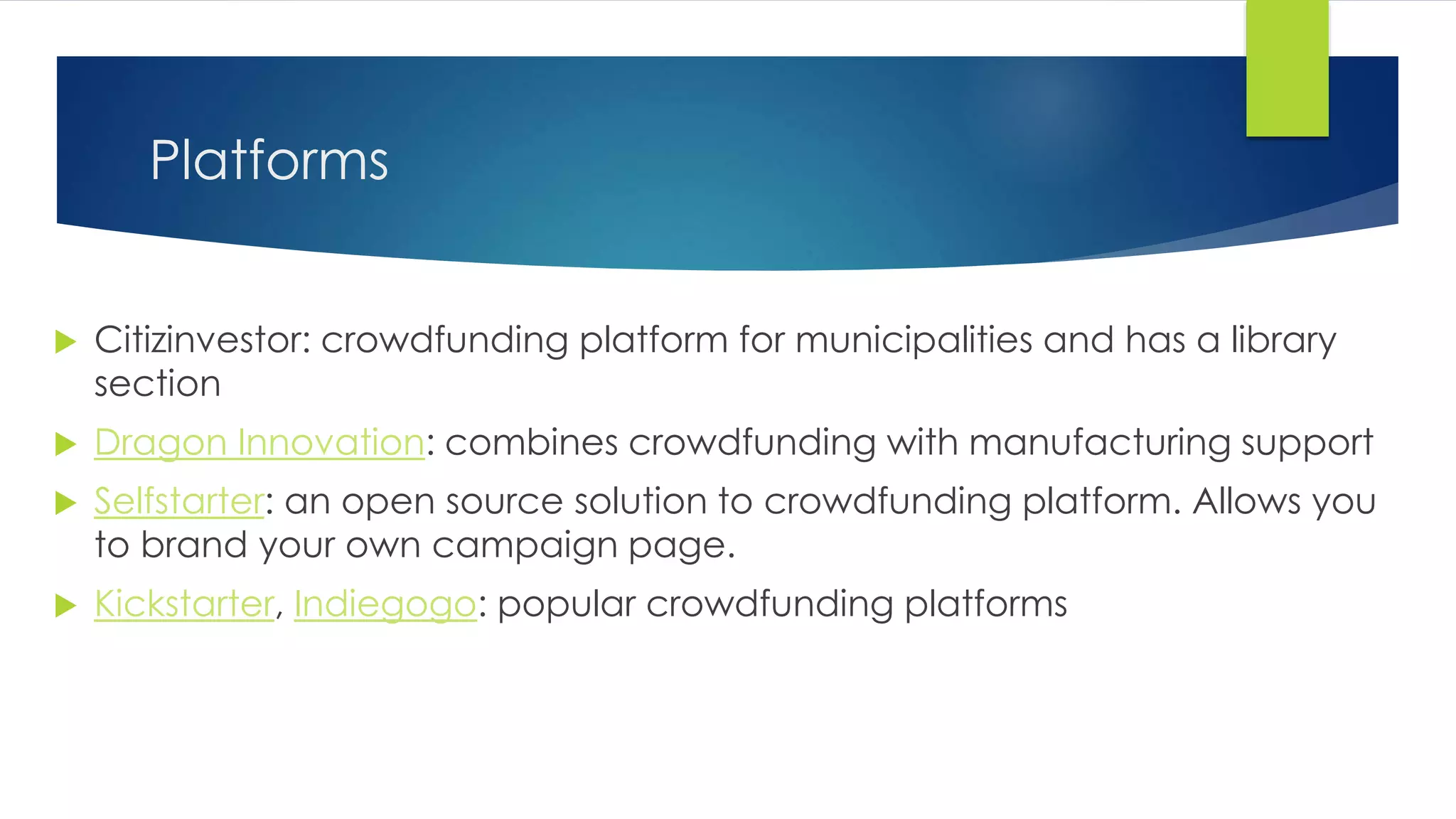 Platforms

Citizinvestor: crowdfunding platform for municipalities and has a library section

Dragon Innovation: combines crowdfunding with manufacturing support

Selfstarter: an open source solution to crowdfunding platform. Allows you to brand your own campaign page.

Kickstarter, Indiegogo: popular crowdfunding platforms